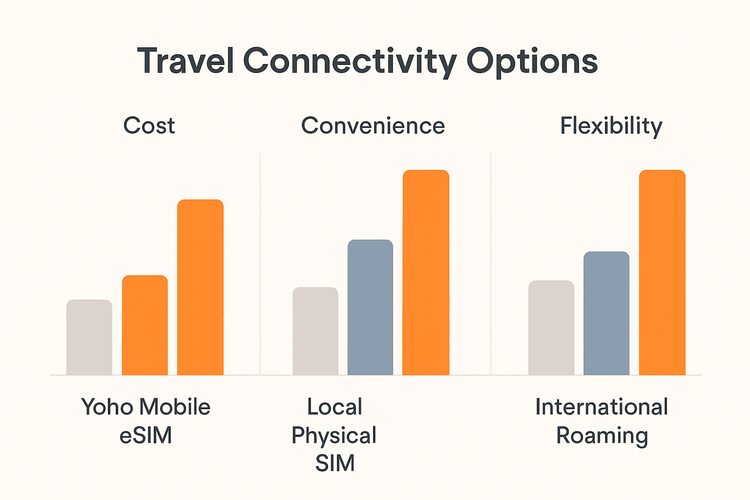 Travel Connectivity Options

Cost

Convenience

Flexibility

Yoho Mobile eSIM

Local Physical SIM

International Roaming